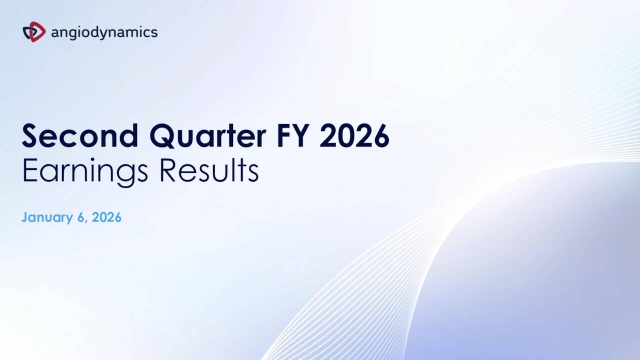 angiodynamics

Second Quarter FY 2026
Earnings Results

January 6, 2026